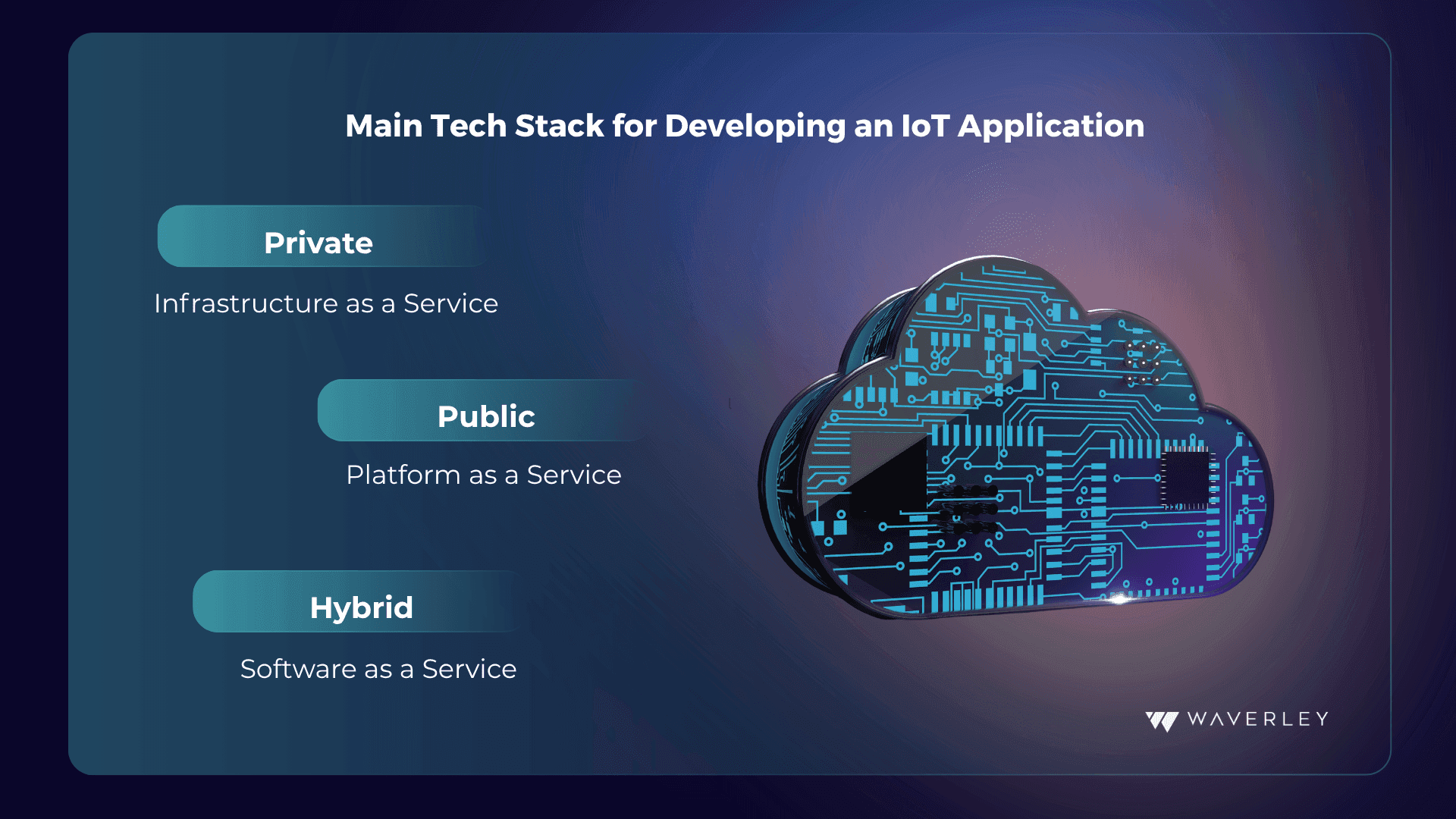 Main Tech Stack for Developing an IoT Application

Private

Infrastructure as a Service

Public

Platform as a Service

Hybrid

Software as a Service

WAVERLEY